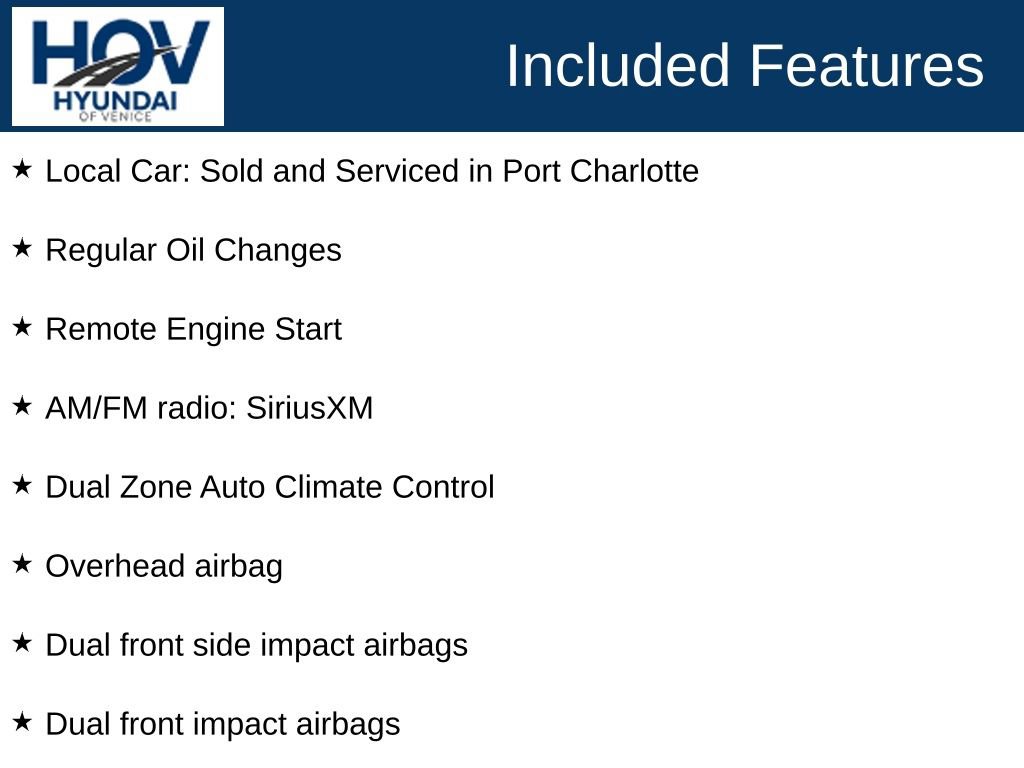 HOV
HYUNDAI
OF VENICE

Included Features

★ Local Car: Sold and Serviced in Port Charlotte

★ Regular Oil Changes

★ Remote Engine Start

★ AM/FM radio: SiriusXM

★ Dual Zone Auto Climate Control

★ Overhead airbag

★ Dual front side impact airbags

★ Dual front impact airbags